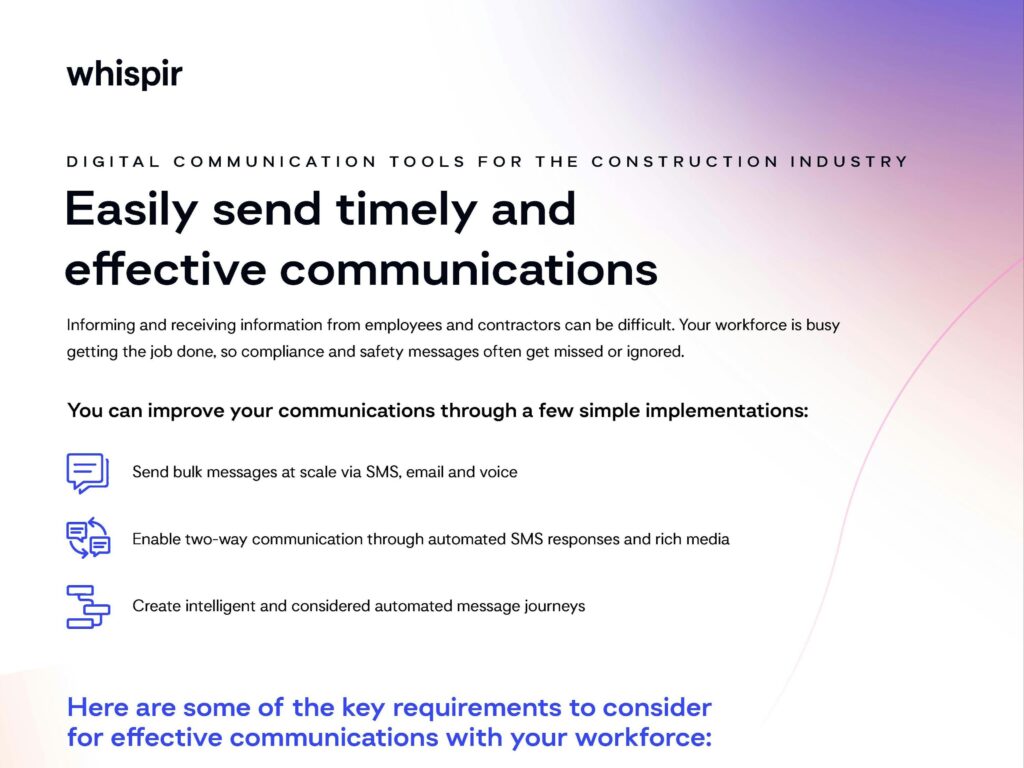 whispir

DIGITAL COMMUNICATION TOOLS FOR THE CONSTRUCTION INDUSTRY

Easily send timely and effective communications

Informing and receiving information from employees and contractors can be difficult. Your workforce is busy getting the job done, so compliance and safety messages often get missed or ignored.

You can improve your communications through a few simple implementations:

Send bulk messages at scale via SMS, email and voice

Enable two-way communication through automated SMS responses and rich media

Create intelligent and considered automated message journeys

Here are some of the key requirements to consider for effective communications with your workforce: